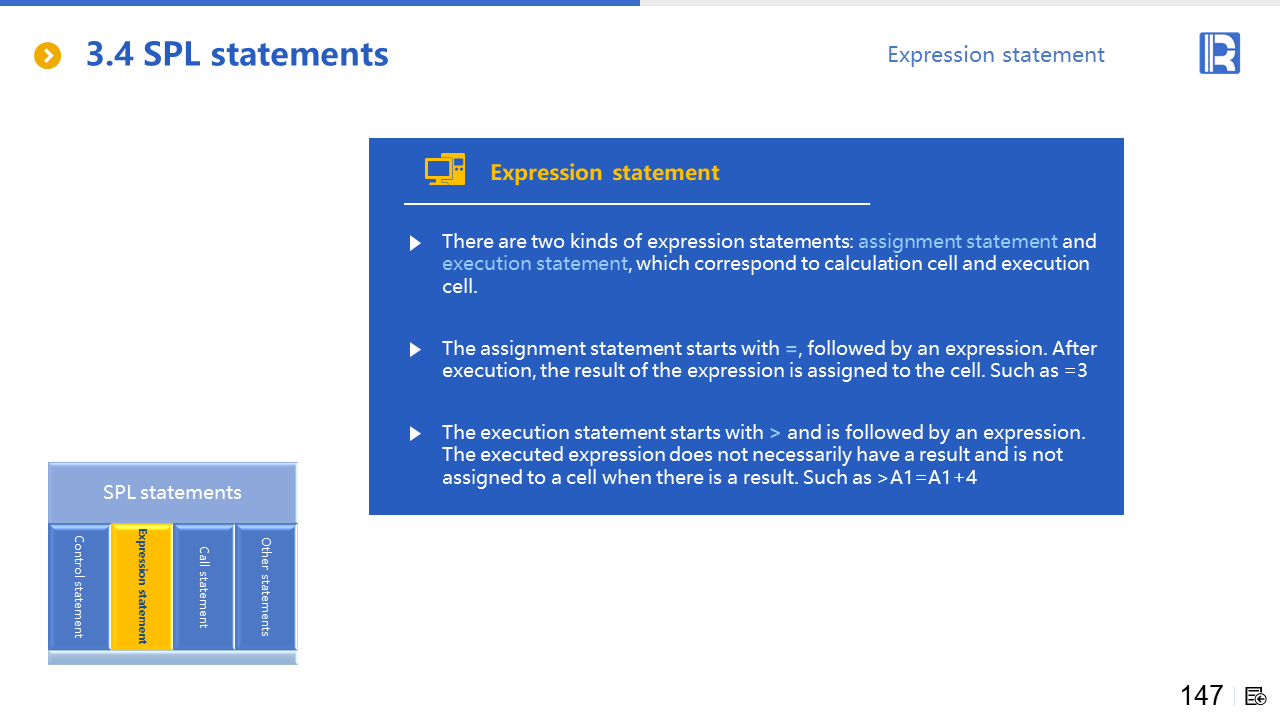 3.4 SPL statements

Expression statement

Expression statement

There are two kinds of expression statements: assignment statement and execution statement, which correspond to calculation cell and execution cell.

The assignment statement starts with =, followed by an expression. After execution, the result of the expression is assigned to the cell. Such as =3

The execution statement starts with > and is followed by an expression. The executed expression does not necessarily have a result and is not assigned to a cell when there is a result. Such as >A1=A1+4

SPL statements

Control statement

Expression statement

Call statement

Other statements

147